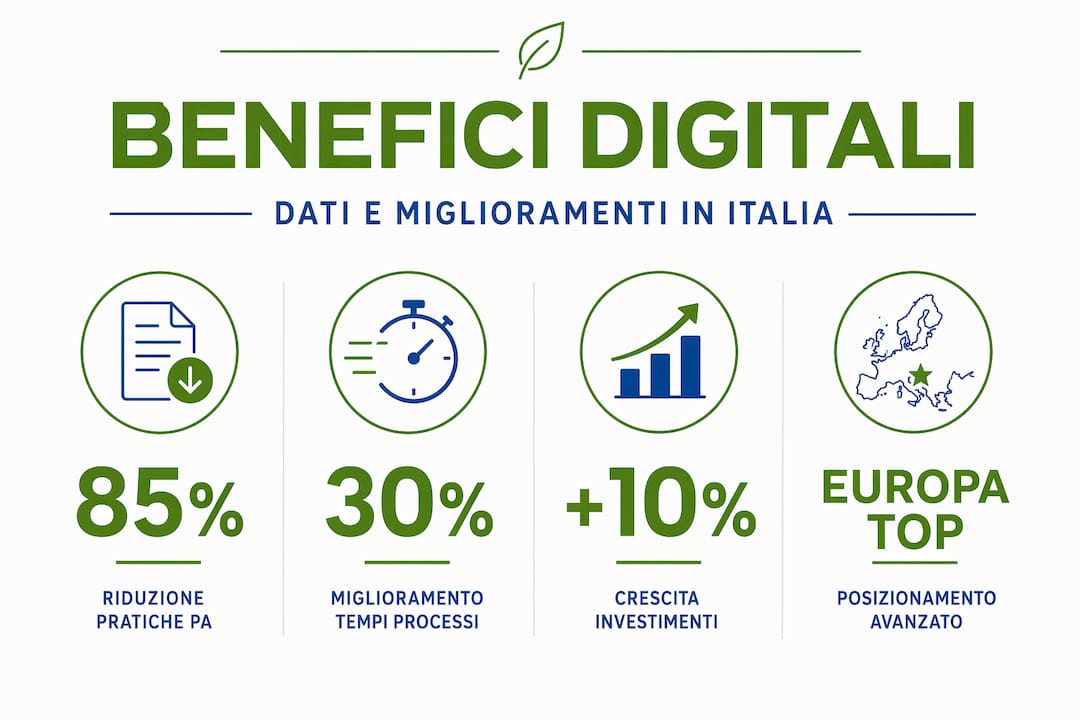 BENEFICI DIGITALI

DATI E MIGLIORAMENTI IN ITALIA

85%

RIDUZIONE PRATICHE PA

30%

MIGLIORAMENTO TEMPI PROCESSI

+10%

CRESCITA INVESTIMENTI

EUROPA TOP

POSIZIONAMENTO AVANZATO